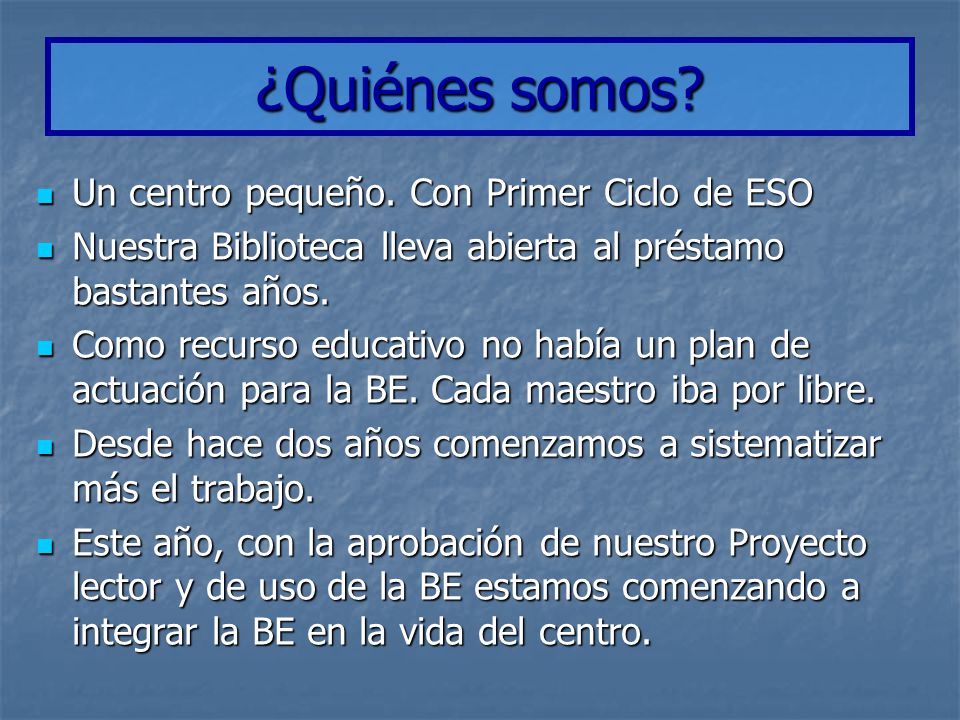 ¿Quiénes somos?

- Un centro pequeño. Con Primer Ciclo de ESO
- Nuestra Biblioteca lleva abierta al préstamo bastantes años.
- Como recurso educativo no había un plan de actuación para la BE. Cada maestro iba por libre.
- Desde hace dos años comenzamos a sistematizar más el trabajo.
- Este año, con la aprobación de nuestro Proyecto lector y de uso de la BE estamos comenzando a integrar la BE en la vida del centro.